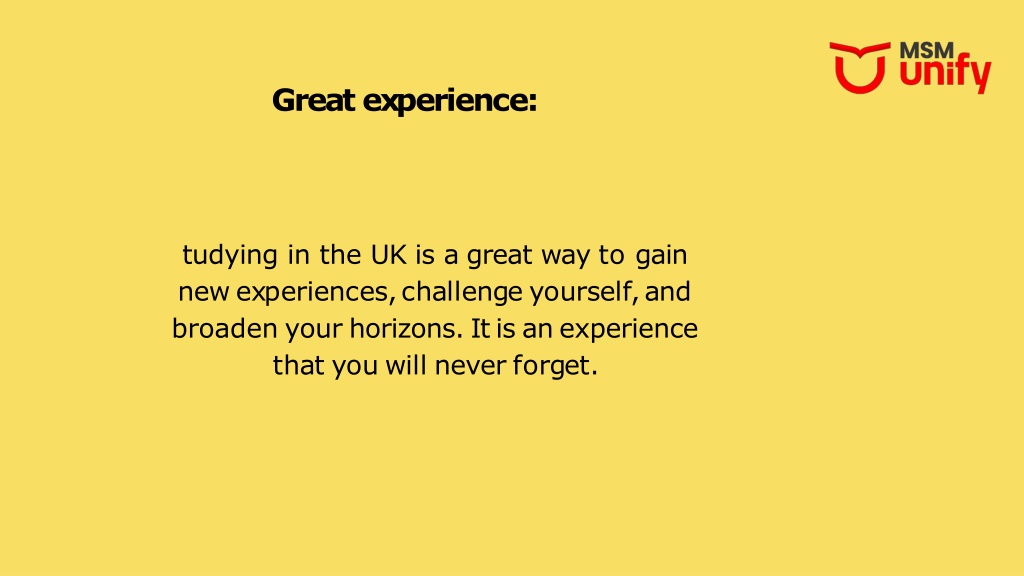 MSM unify

Great experience:

tudying in the UK is a great way to gain new experiences, challenge yourself, and broaden your horizons. It is an experience that you will never forget.